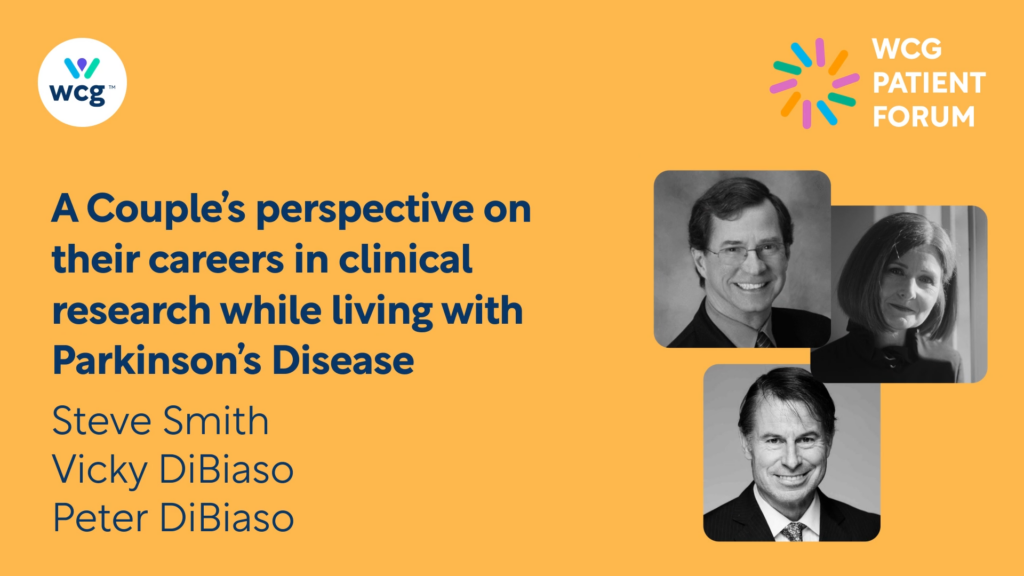 wcg™

WCG PATIENT FORUM

A Couple's perspective on their careers in clinical research while living with Parkinson's Disease

Steve Smith
Vicky DiBiaso
Peter DiBiaso